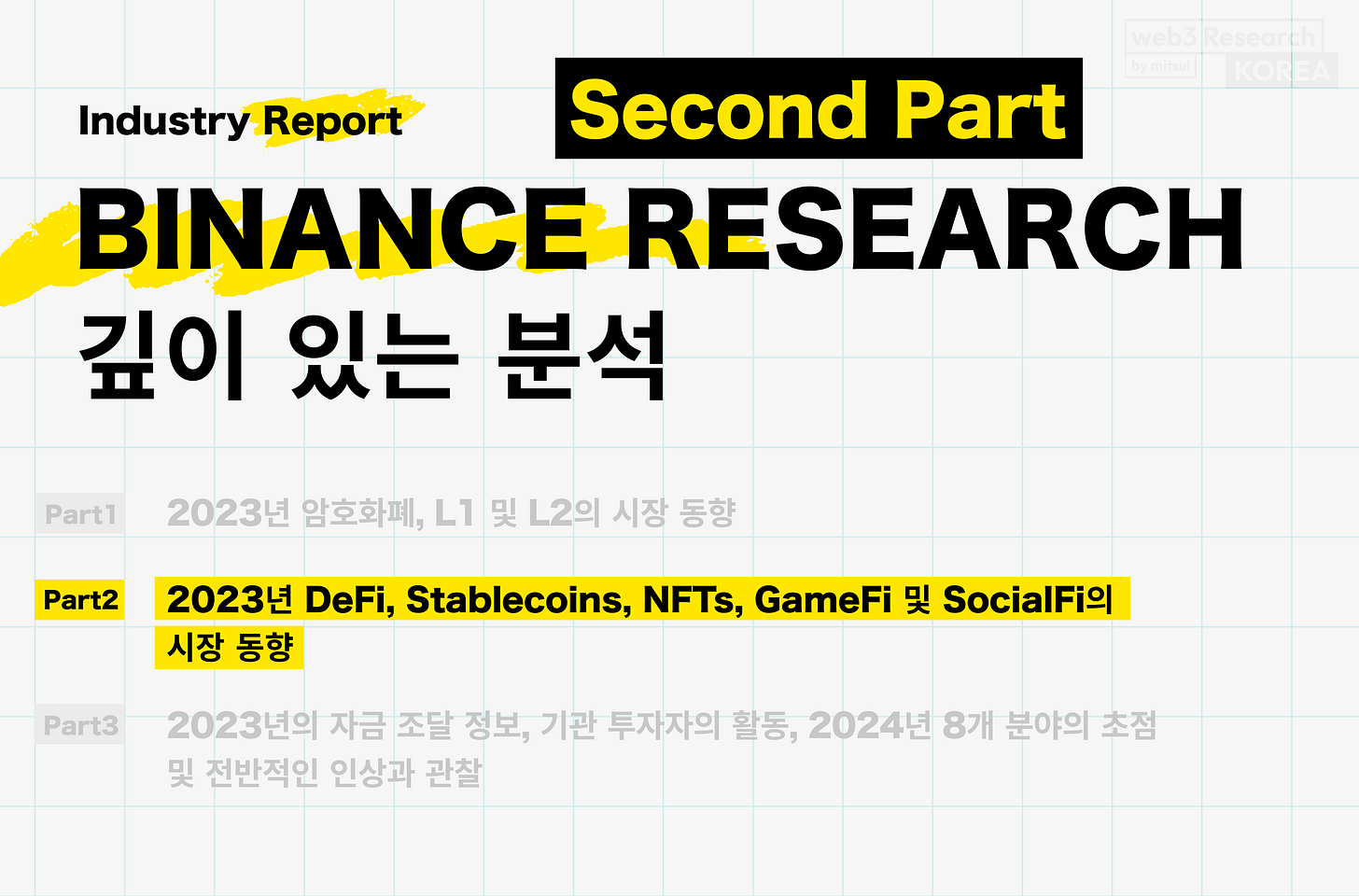 web3 Research
by mitsui
KOREA

Industry Report

Second Part

BINANCE RESEARCH
깊이 있는 분석

Part1 2023년 암호화폐, L1 및 L2의 시장 동향

Part2 2023년 DeFi, Stablecoins, NFTs, GameFi 및 SocialFi의 시장 동향

Part3 2023년의 자금 조달 정보, 기관 투자자의 활동, 2024년 8개 분야의 초점 및 전반적인 인상과 관찰